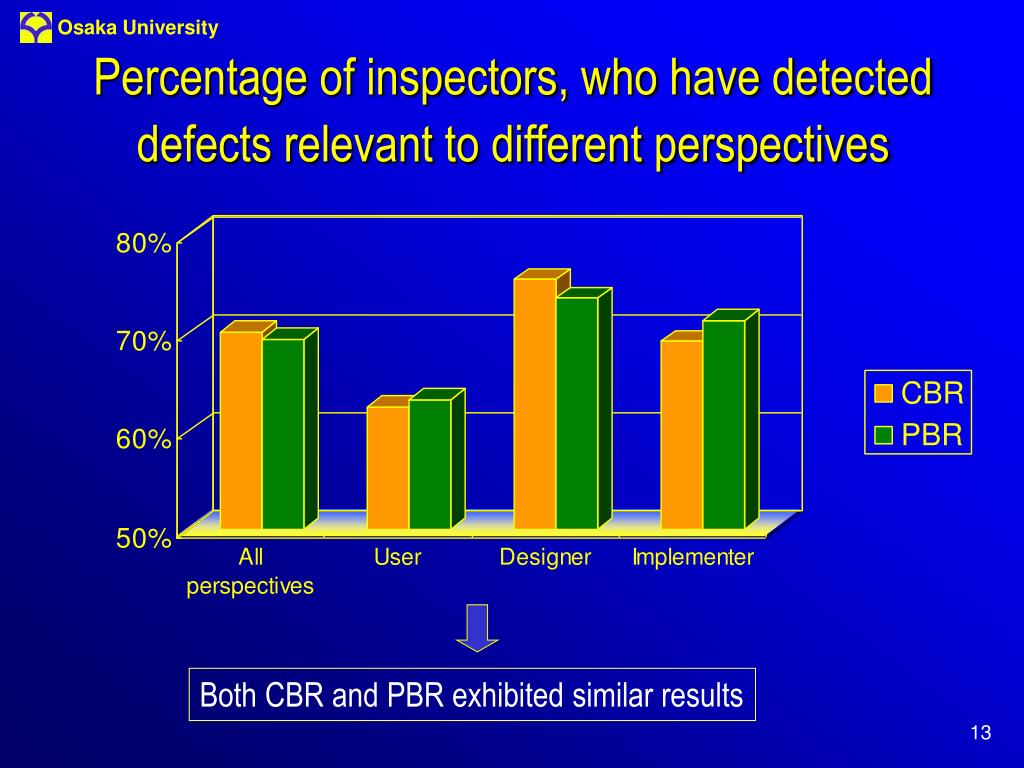 Osaka University

Percentage of inspectors, who have detected defects relevant to different perspectives

80%
70%
60%
50%

All perspectives
User
Designer
Implementer

CBR
PBR

Both CBR and PBR exhibited similar results

13